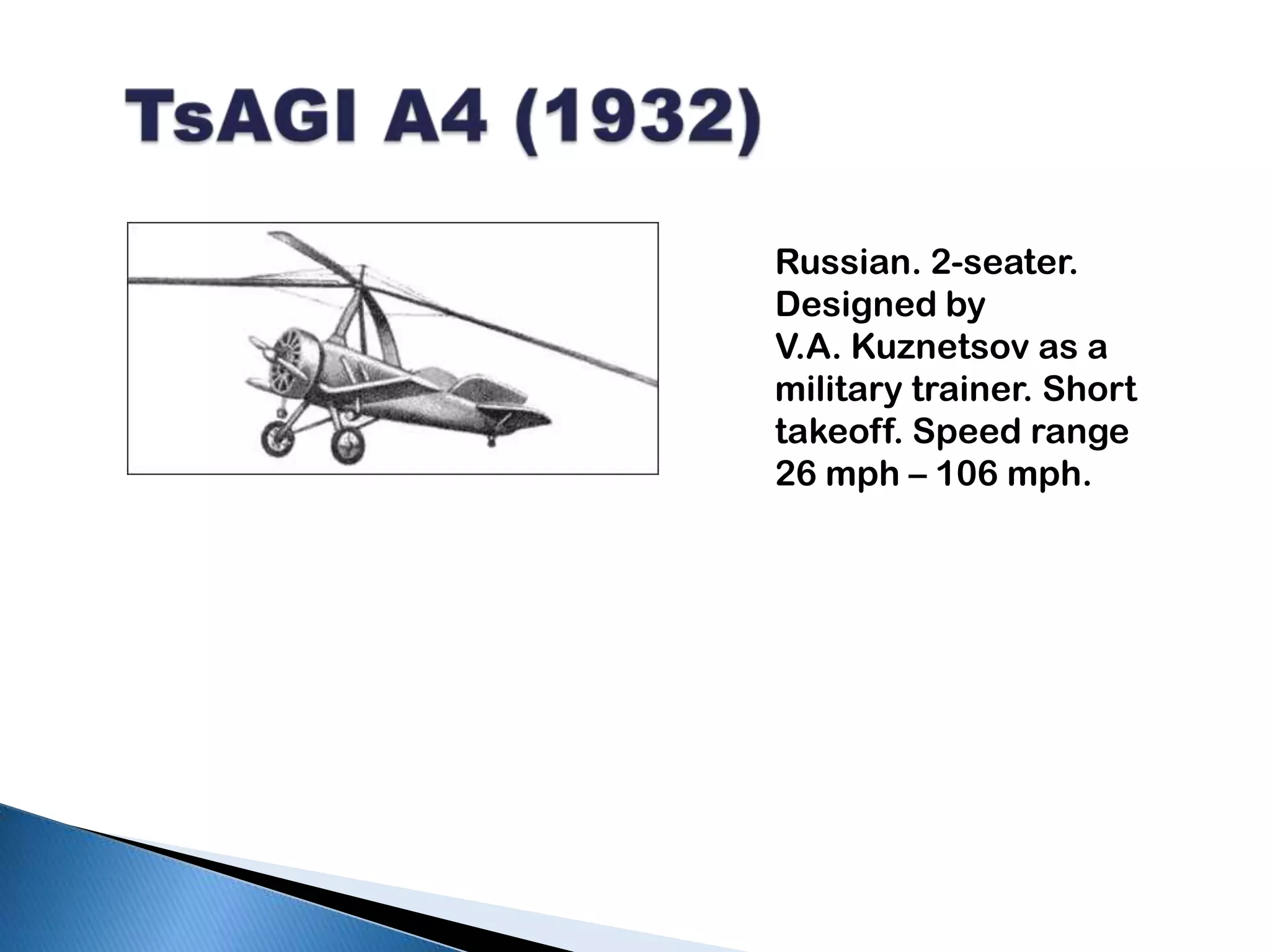 TsAGI A4 (1932)

Russian. 2-seater. Designed by V.A. Kuznetsov as a military trainer. Short takeoff. Speed range 26 mph – 106 mph.